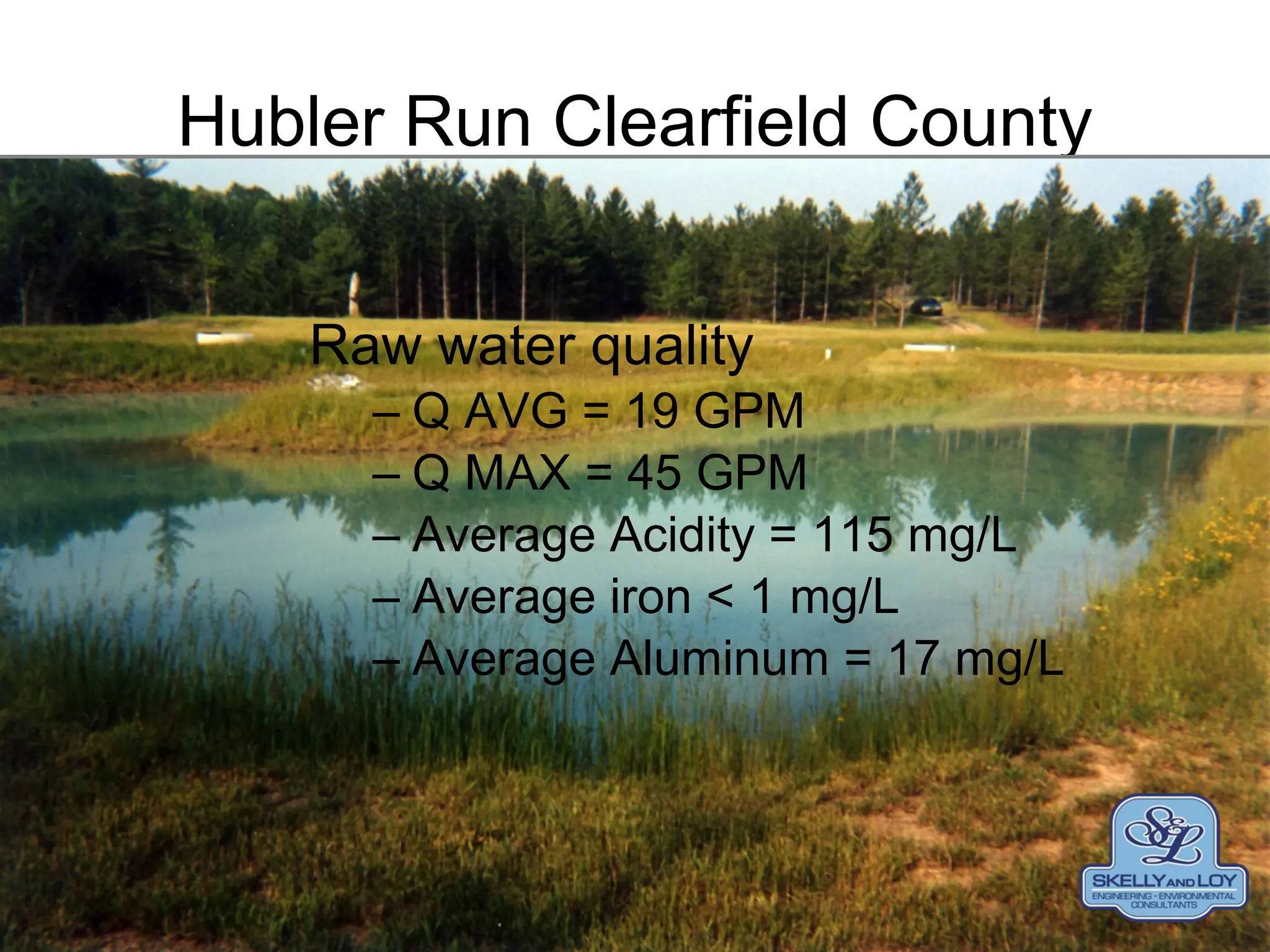 Hubler Run Clearfield County

Raw water quality

– Q AVG = 19 GPM
– Q MAX = 45 GPM
– Average Acidity = 115 mg/L
– Average iron < 1 mg/L
– Average Aluminum = 17 mg/L

S&L
SKELLY AND LOY
ENGINEERING - ENVIRONMENTAL CONSULTANTS